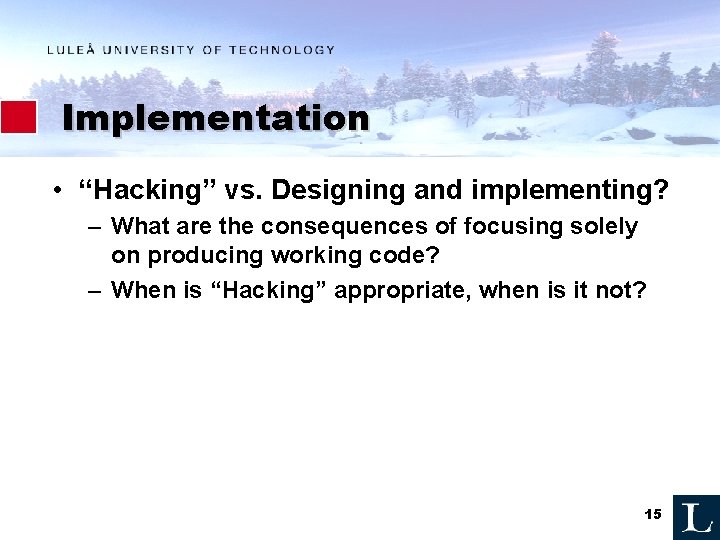 LULEÅ UNIVERSITY OF TECHNOLOGY

Implementation

• “Hacking” vs. Designing and implementing?
– What are the consequences of focusing solely on producing working code?
– When is “Hacking” appropriate, when is it not?

15

L